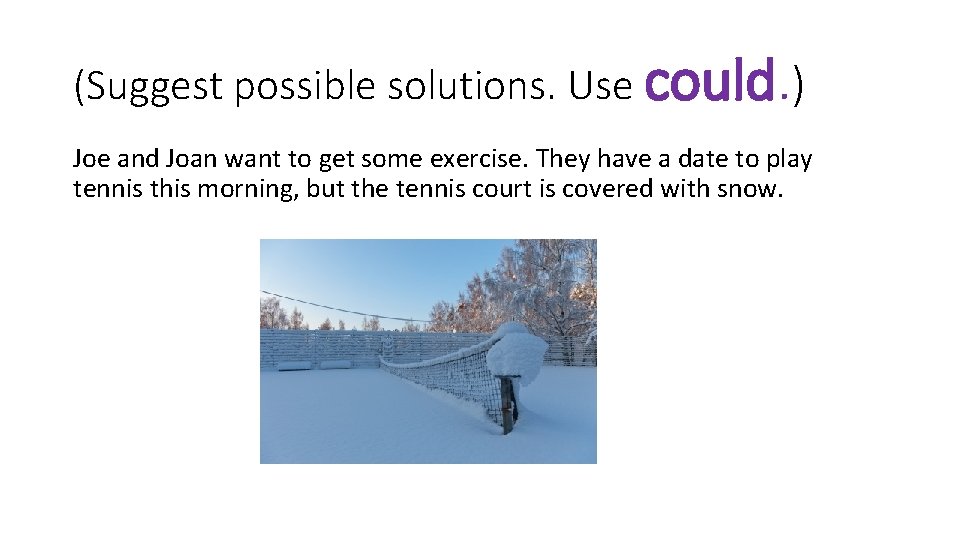 (Suggest possible solutions. Use could.)

Joe and Joan want to get some exercise. They have a date to play tennis this morning, but the tennis court is covered with snow.